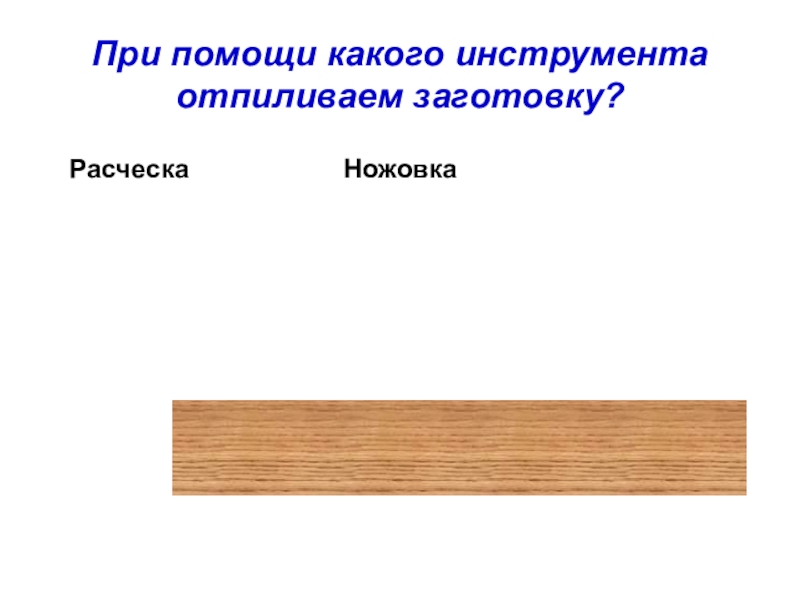 При помощи какого инструмента отпиливаем заготовку?

Расческа

Ножовка